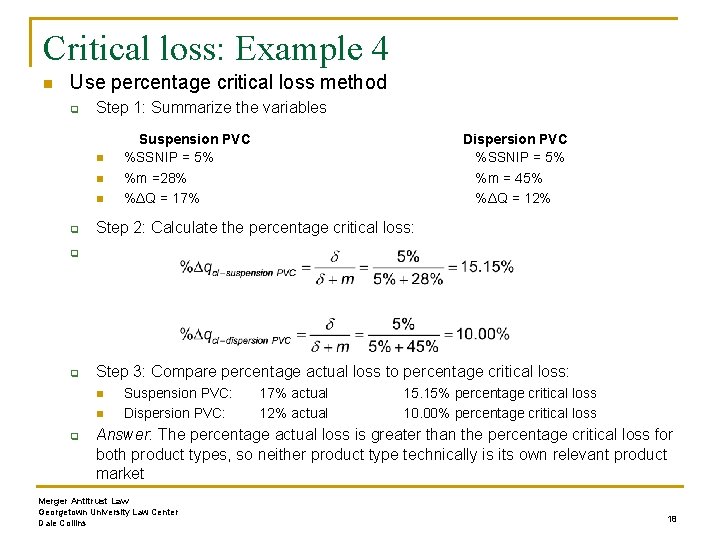 Critical loss: Example 4

Use percentage critical loss method

Step 1: Summarize the variables

Suspension PVC

%SSNIP = 5%

%m =28%

%ΔQ = 17%

Dispersion PVC

%SSNIP = 5%

%m = 45%

%ΔQ = 12%

Step 2: Calculate the percentage critical loss:

$\%\Delta q_{cl-suspension\ PVC} = \frac{\delta}{\delta + m} = \frac{5\%}{5\% + 28\%} = 15.15\%$

$\%\Delta q_{cl-dispersion\ PVC} = \frac{\delta}{\delta + m} = \frac{5\%}{5\% + 45\%} = 10.00\%$

Step 3: Compare percentage actual loss to percentage critical loss:

Suspension PVC: 17% actual 15.15% percentage critical loss

Dispersion PVC: 12% actual 10.00% percentage critical loss

Answer: The percentage actual loss is greater than the percentage critical loss for both product types, so neither product type technically is its own relevant product market

Merger Antitrust Law
Georgetown University Law Center
Dale Collins

18